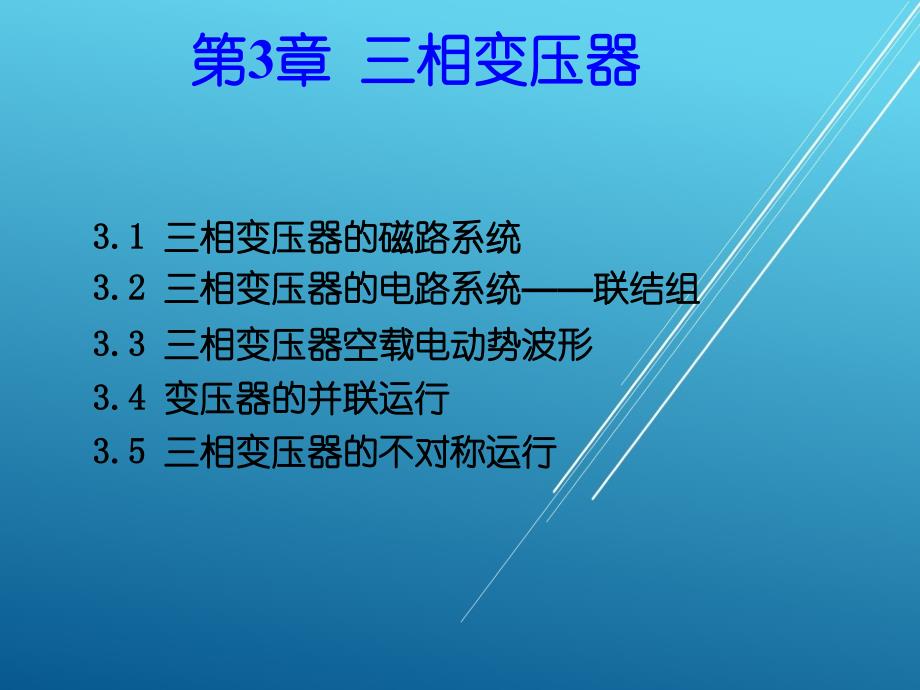 第3章 三相变压器

3.1 三相变压器的磁路系统
3.2 三相变压器的电路系统——联结组
3.3 三相变压器空载电动势波形
3.4 变压器的并联运行
3.5 三相变压器的不对称运行